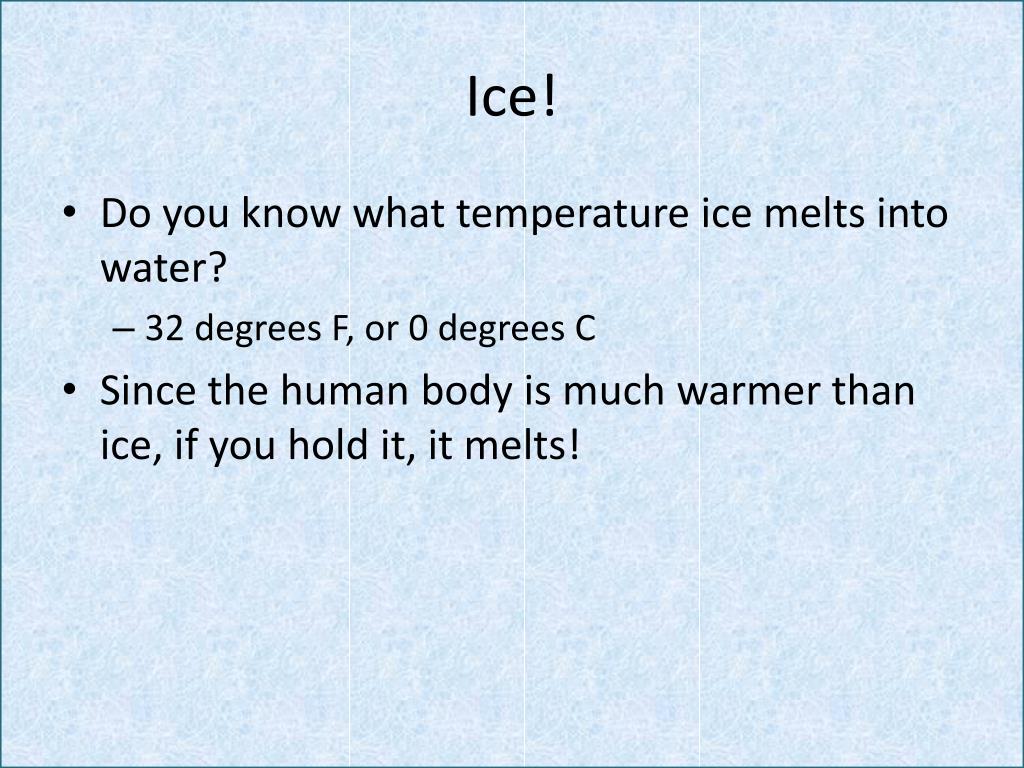 Ice!

• Do you know what temperature ice melts into water?
– 32 degrees F, or 0 degrees C
• Since the human body is much warmer than ice, if you hold it, it melts!